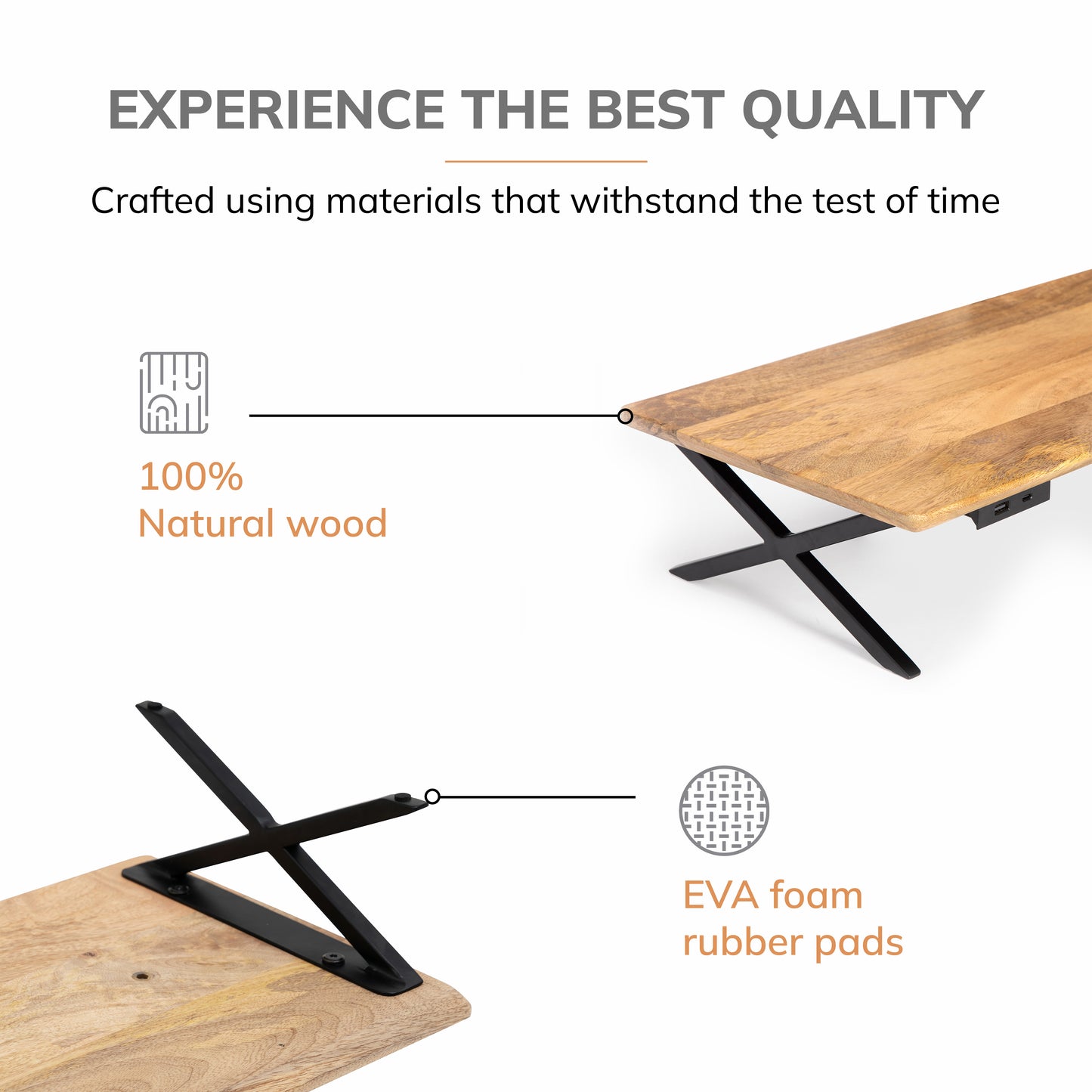 EXPERIENCE THE BEST QUALITY

Crafted using materials that withstand the test of time

100%
Natural wood

EVA foam
rubber pads